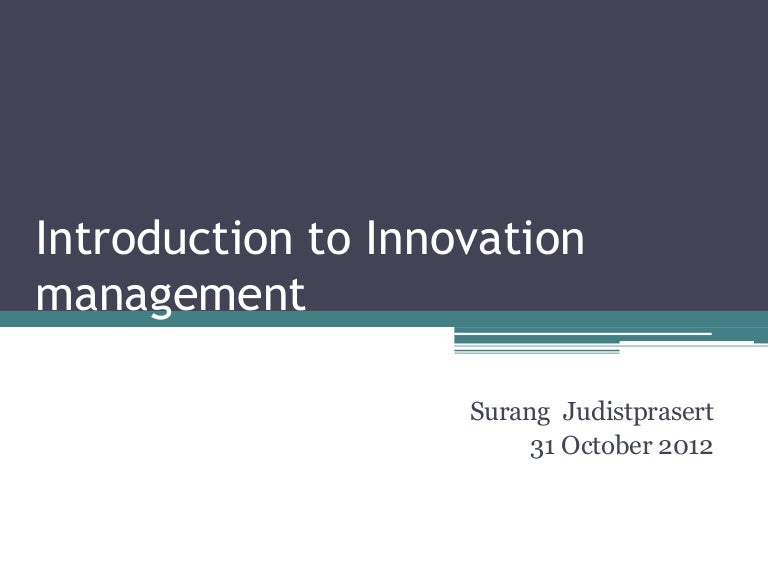 Introduction to Innovation management

Surang Judistprasert
31 October 2012